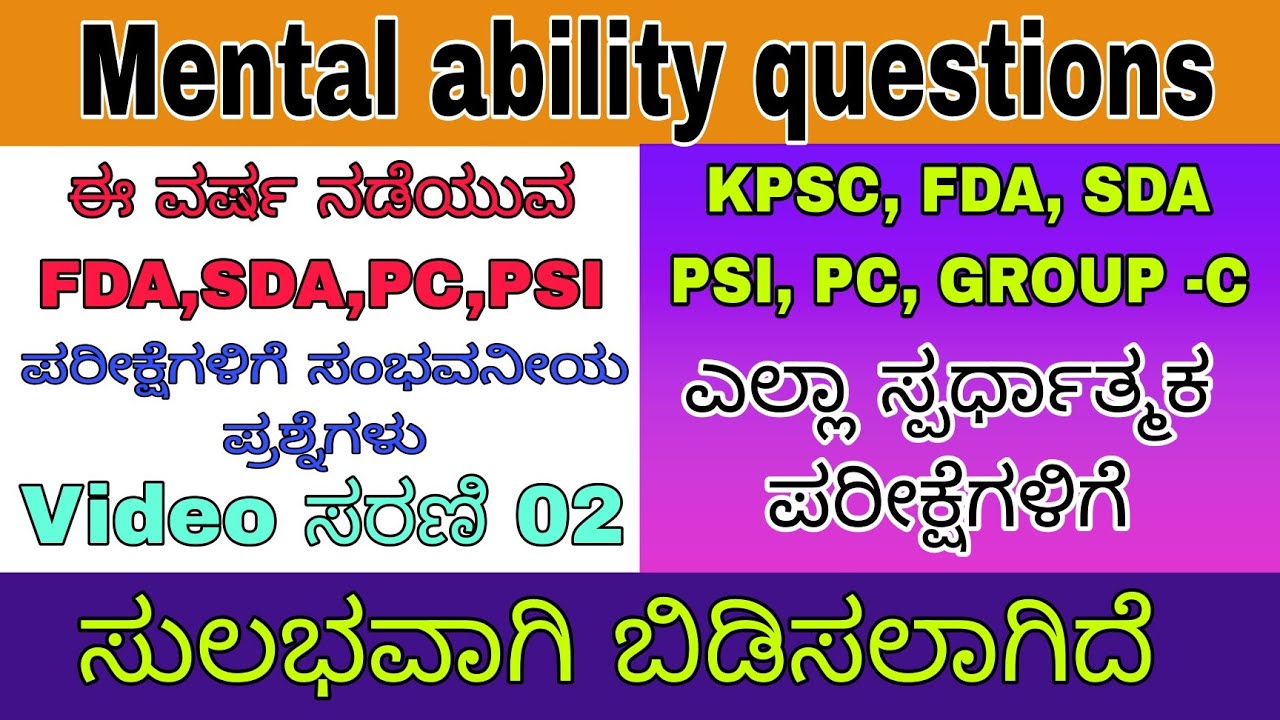 Mental ability questions

ಈ ವರ್ಷ ನಡೆಯುವ

FDA,SDA,PC,PSI

ಪರೀಕ್ಷೆಗಳಿಗೆ ಸಂಭವನೀಯ ಪ್ರಶ್ನೆಗಳು

Video ಸರಣಿ 02

KPSC, FDA, SDA

PSI, PC, GROUP -C

ಎಲ್ಲಾ ಸ್ಪರ್ಧಾತ್ಮಕ ಪರೀಕ್ಷೆಗಳಿಗೆ

ಸುಲಭವಾಗಿ ಬಿಡಿಸಲಾಗಿದೆ